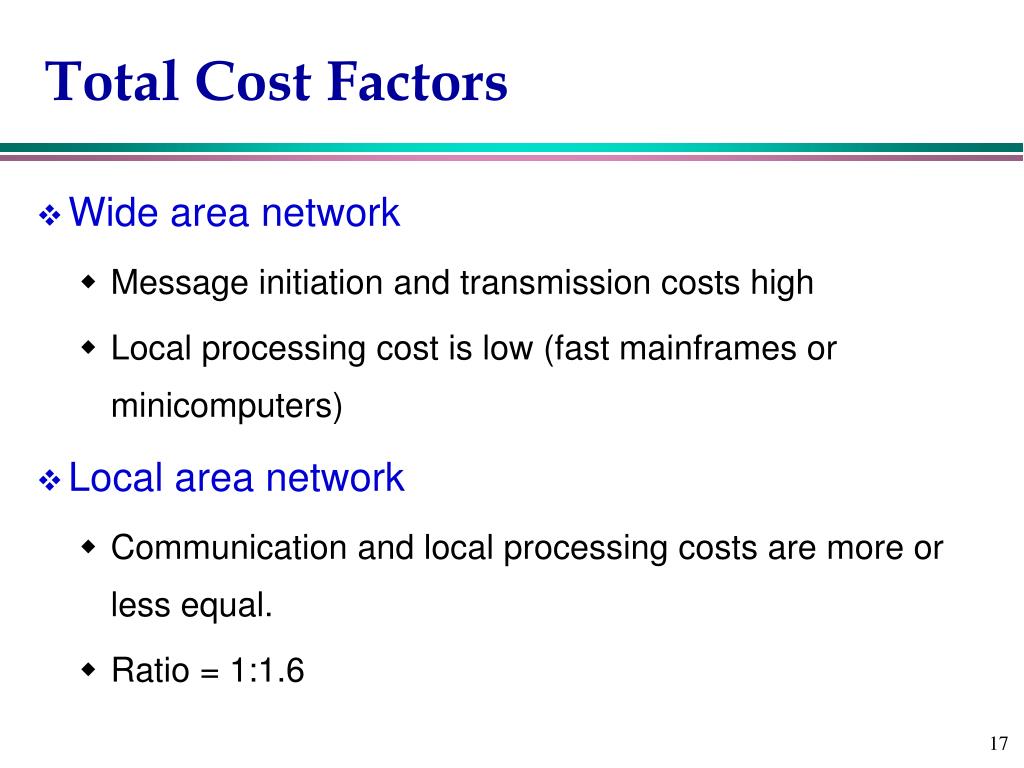 Total Cost Factors

❖ Wide area network

◆ Message initiation and transmission costs high

◆ Local processing cost is low (fast mainframes or minicomputers)

❖ Local area network

◆ Communication and local processing costs are more or less equal.

◆ Ratio = 1:1.6

17